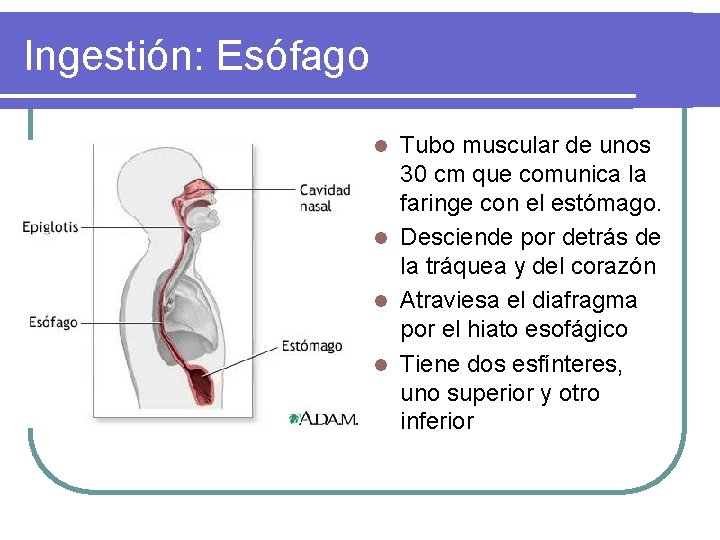 Ingestión: Esófago

Cavidad nasal

Epiglotis

Esófago

Estómago

A.D.A.M.

- Tubo muscular de unos 30 cm que comunica la faringe con el estómago.
- Desciende por detrás de la tráquea y del corazón
- Atraviesa el diafragma por el hiato esofágico
- Tiene dos esfínteres, uno superior y otro inferior